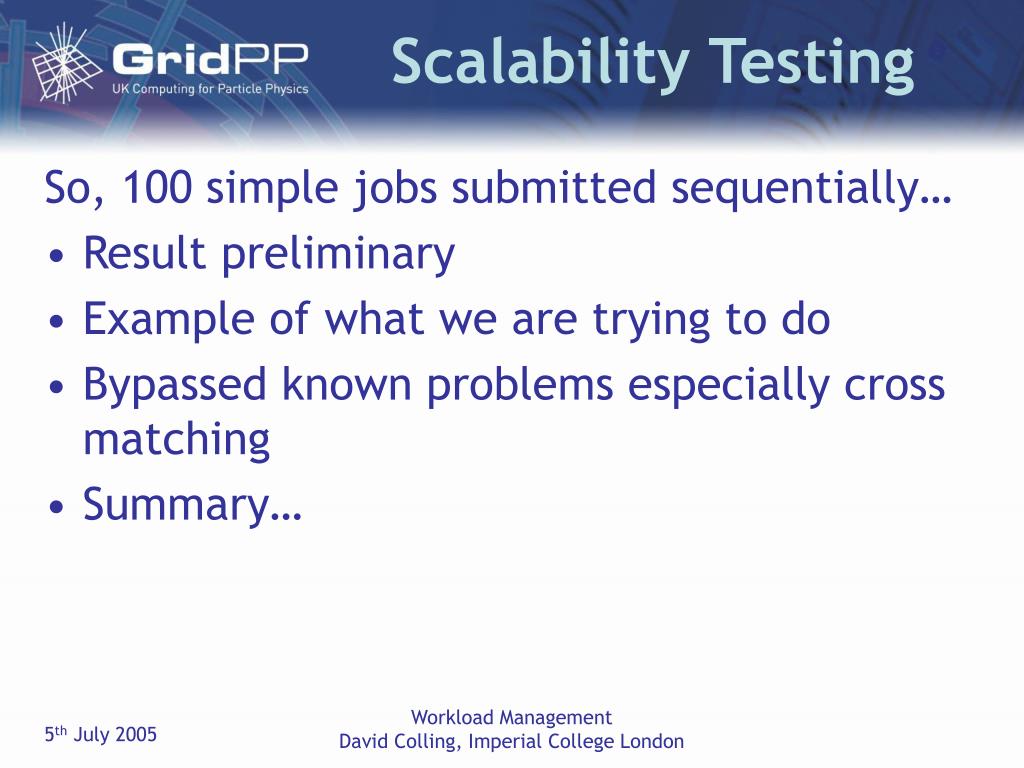 GridPP
UK Computing for Particle Physics

Scalability Testing

So, 100 simple jobs submitted sequentially…
• Result preliminary
• Example of what we are trying to do
• Bypassed known problems especially cross matching
• Summary…

5th July 2005

Workload Management
David Colling, Imperial College London